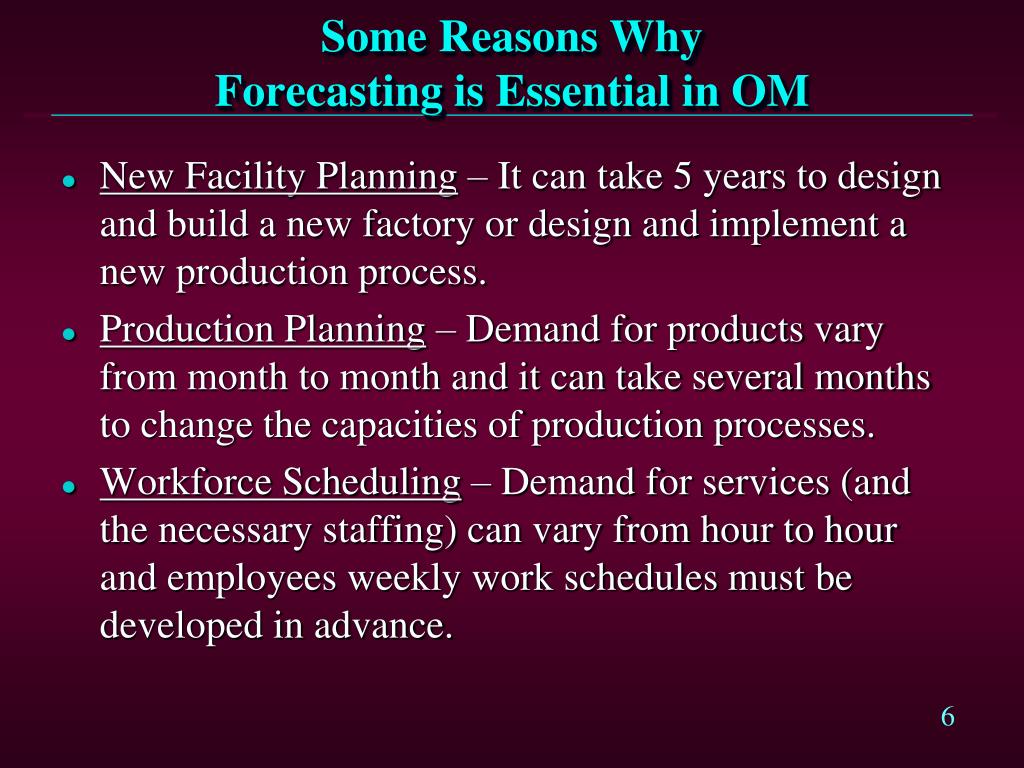 Some Reasons Why
Forecasting is Essential in OM

- New Facility Planning – It can take 5 years to design and build a new factory or design and implement a new production process.
- Production Planning – Demand for products vary from month to month and it can take several months to change the capacities of production processes.
- Workforce Scheduling – Demand for services (and the necessary staffing) can vary from hour to hour and employees weekly work schedules must be developed in advance.

6